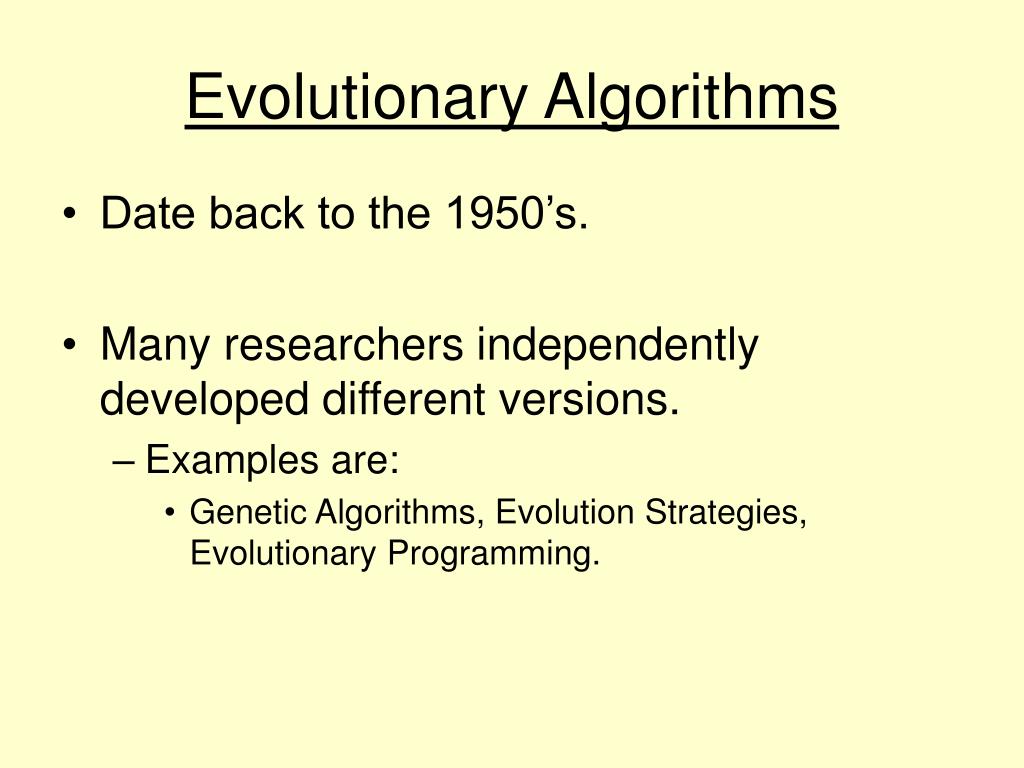 Evolutionary Algorithms

• Date back to the 1950’s.

• Many researchers independently developed different versions.
– Examples are:
• Genetic Algorithms, Evolution Strategies, Evolutionary Programming.